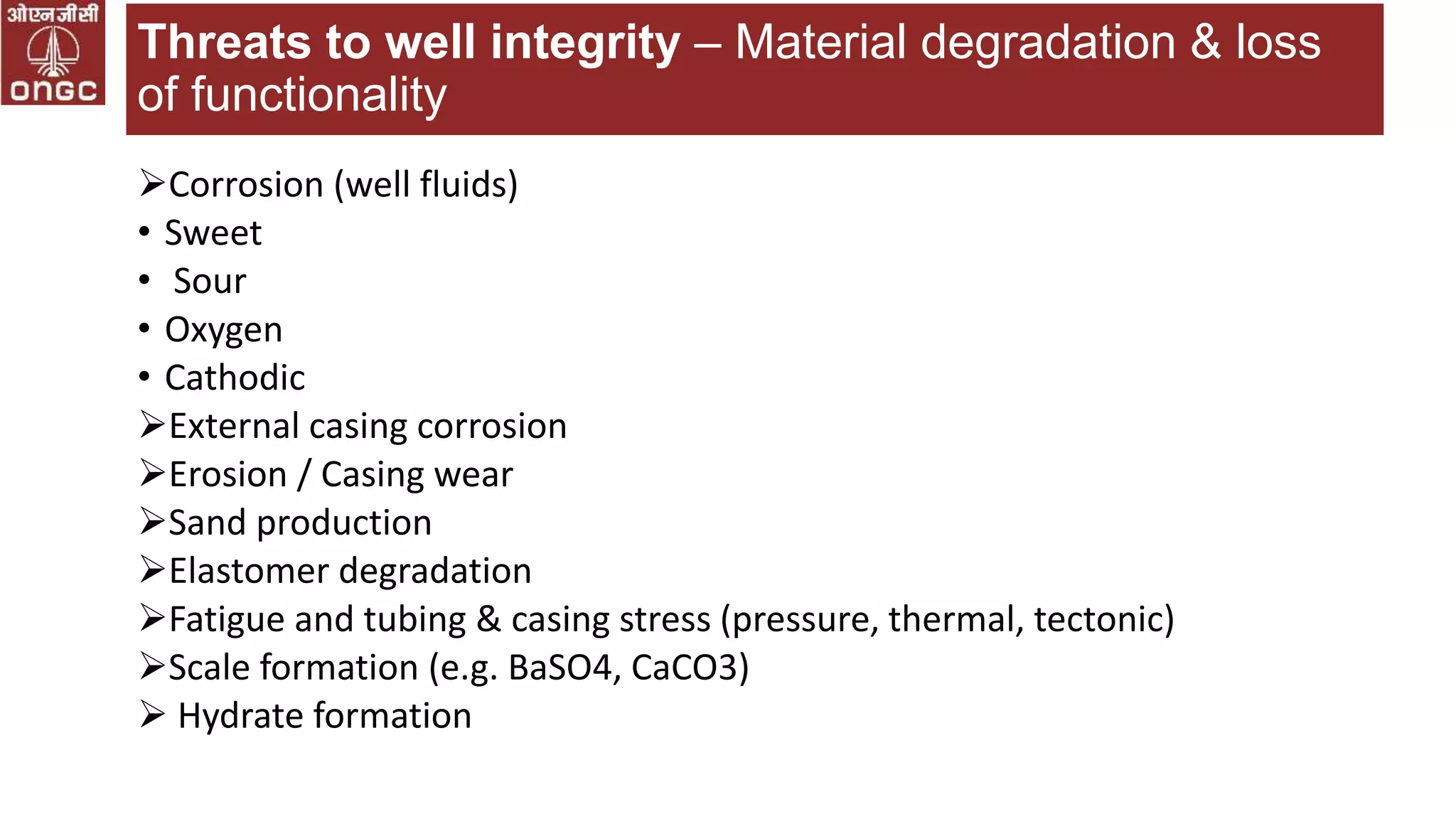 ओएनजीसी
ONGC

Threats to well integrity – Material degradation & loss of functionality

➢Corrosion (well fluids)
• Sweet
• Sour
• Oxygen
• Cathodic
➢External casing corrosion
➢Erosion / Casing wear
➢Sand production
➢Elastomer degradation
➢Fatigue and tubing & casing stress (pressure, thermal, tectonic)
➢Scale formation (e.g. BaSO4, CaCO3)
➢ Hydrate formation